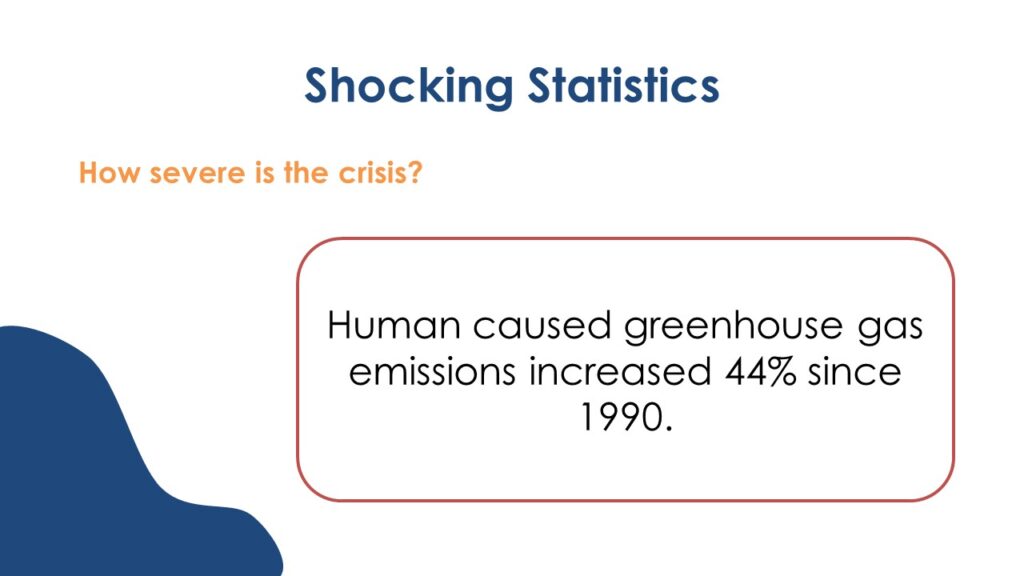 Shocking Statistics

How severe is the crisis?

Human caused greenhouse gas emissions increased 44% since 1990.